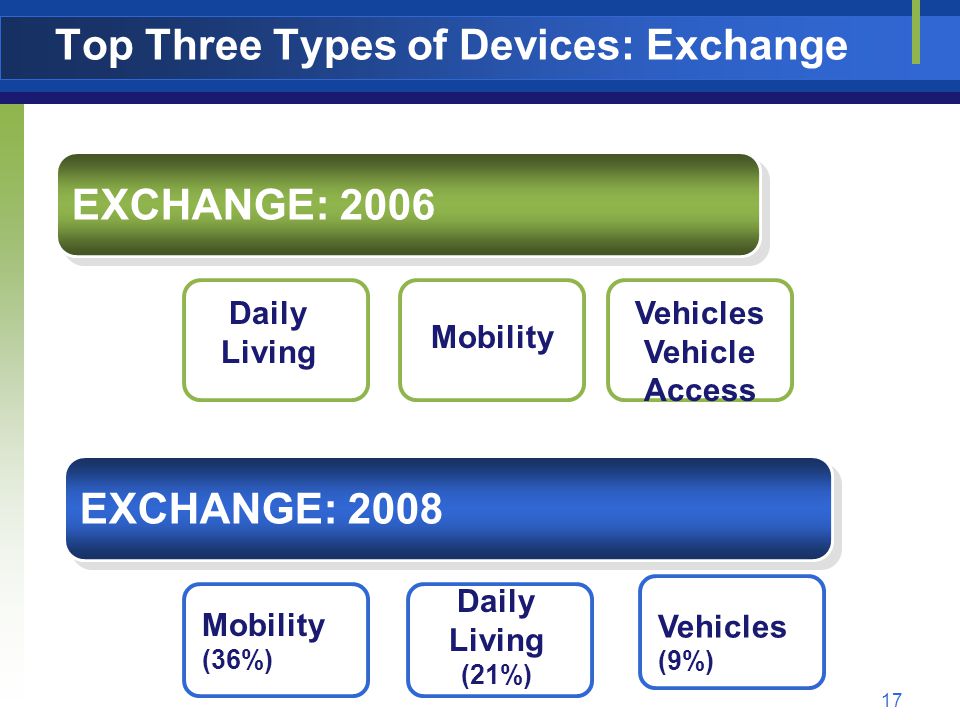 Top Three Types of Devices: Exchange

EXCHANGE: 2006

Daily Living

Mobility

Vehicles Vehicle Access

EXCHANGE: 2008

Mobility (36%)

Daily Living (21%)

Vehicles (9%)

17